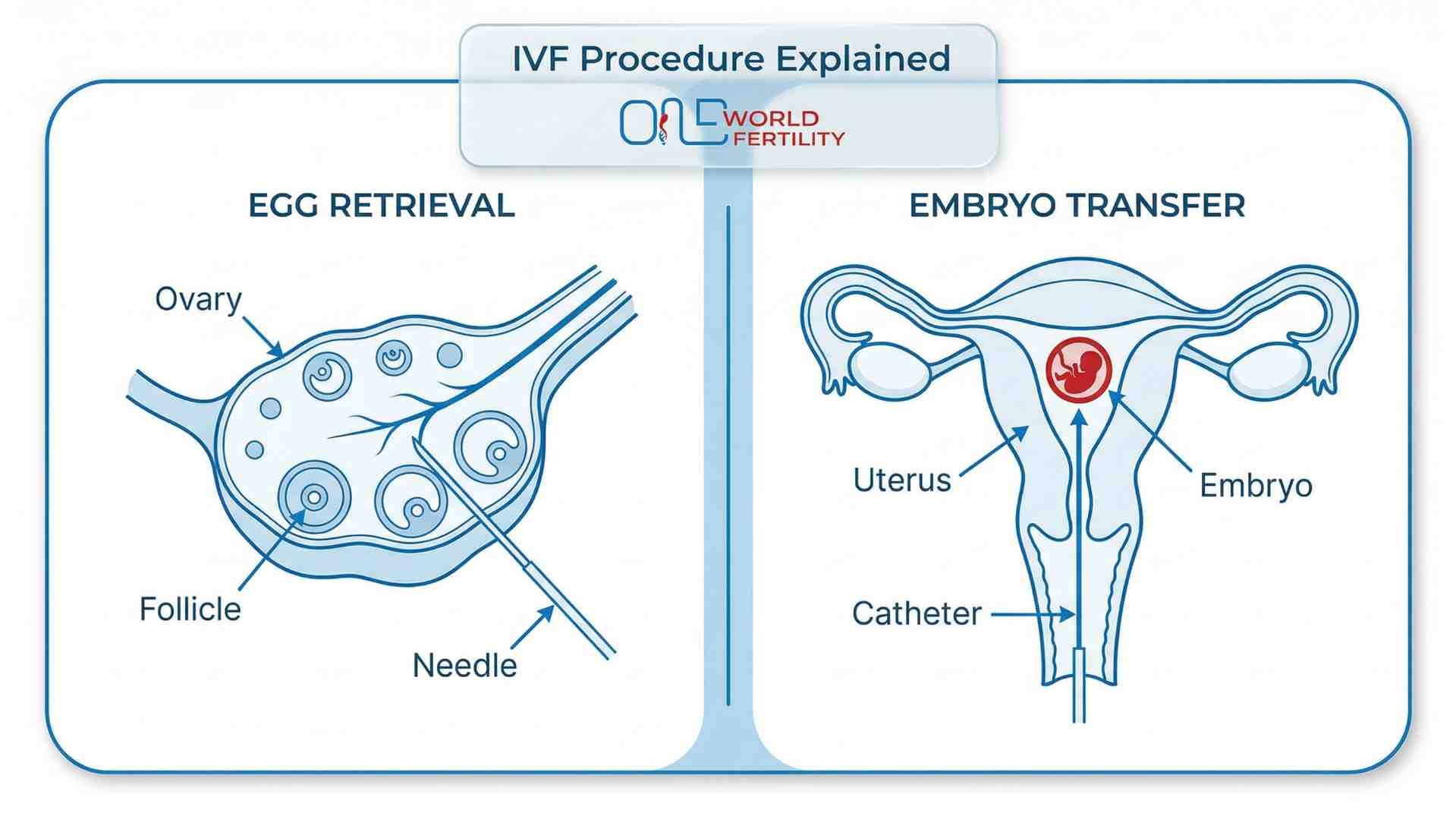 IVF Procedure Explained

ONE WORLD FERTILITY

EGG RETRIEVAL

Ovary

Follicle

Needle

EMBRYO TRANSFER

Uterus

Embryo

Catheter